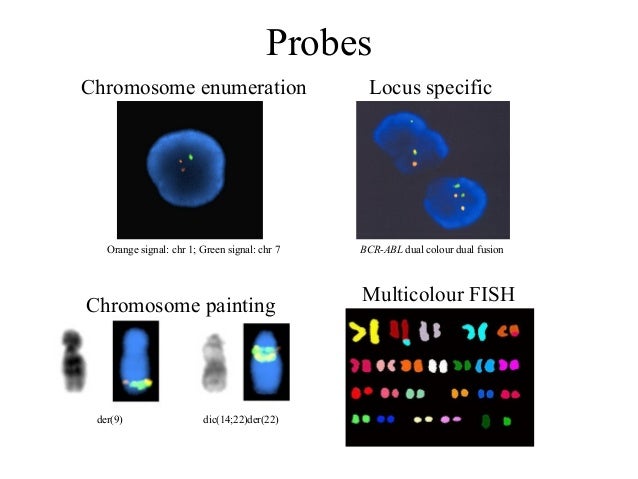 Probes

Chromosome enumeration

Orange signal: chr 1; Green signal: chr 7

Locus specific

BCR-ABL dual colour dual fusion

Chromosome painting

der(9)

dic(14;22)der(22)

Multicolour FISH